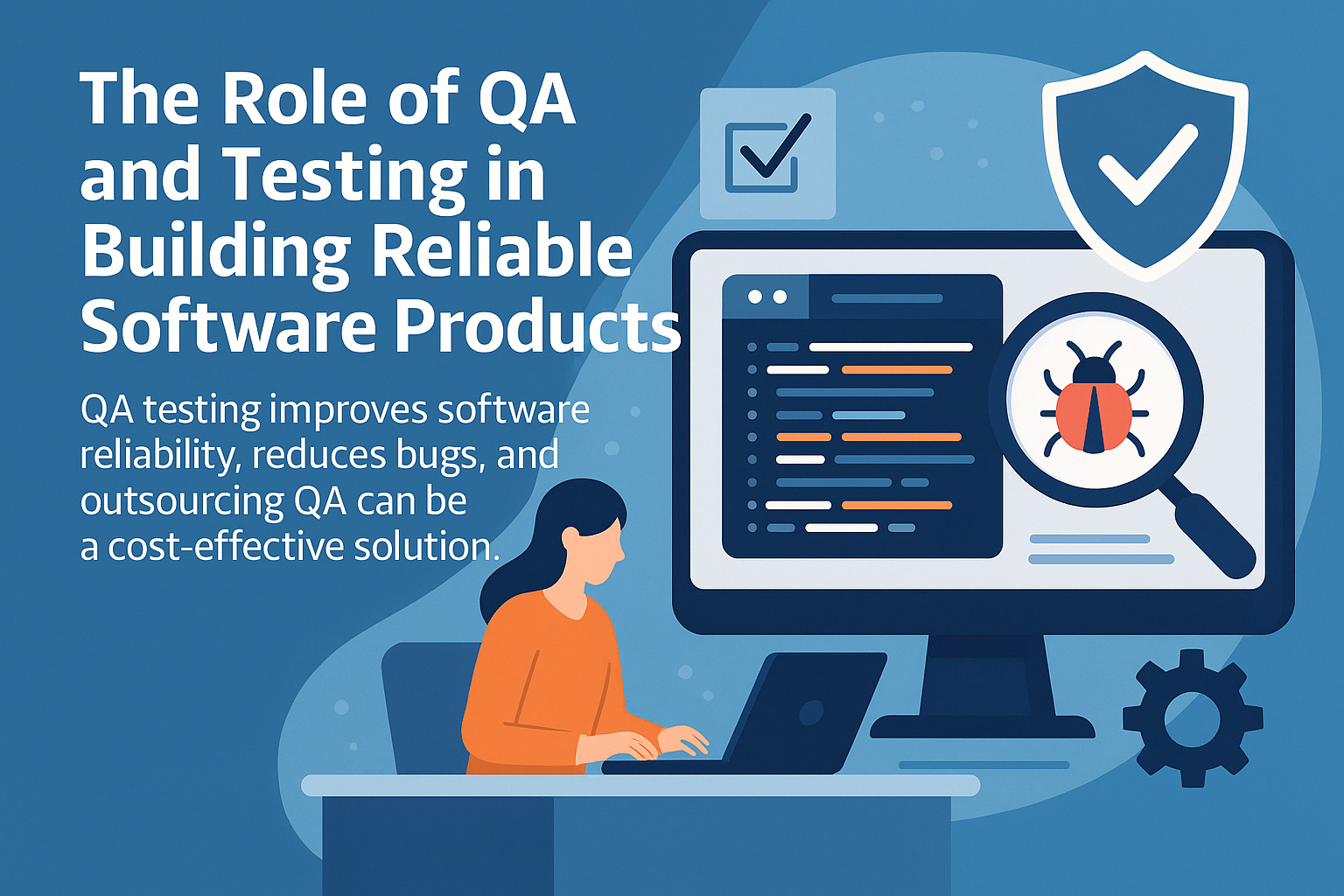 The Role of QA and Testing in Building Reliable Software Products

QA testing improves software reliability, reduces bugs, and outsourcing QA can be a cost-effective solution.